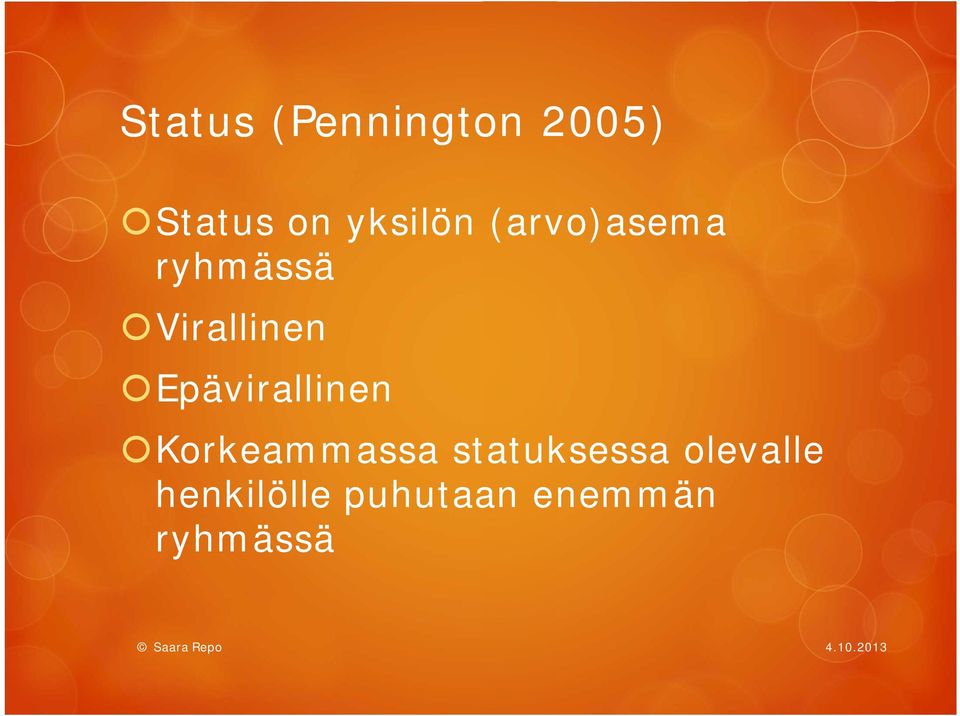 Status (Pennington 2005)

Status on yksilön (arvo)asema ryhmässä

Virallinen

Epävirallinen

Korkeammassa statuksessa olevalle henkilölle puhutaan enemmän ryhmässä

© Saara Repo

4.10.2013